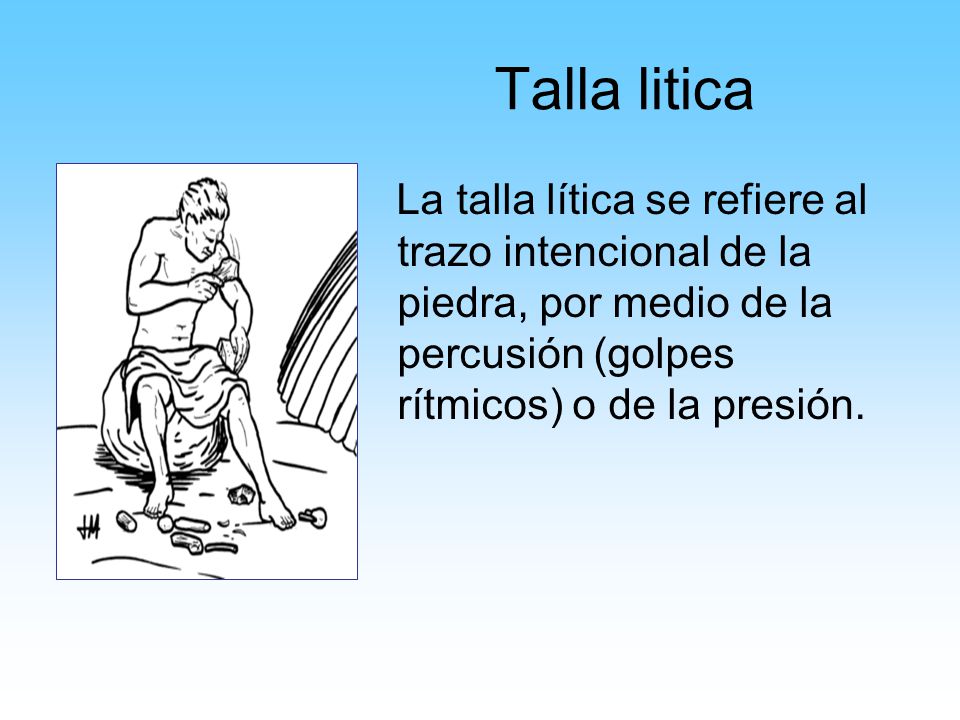 Talla litica

La talla lítica se refiere al trazo intencional de la piedra, por medio de la percusión (golpes rítmicos) o de la presión.